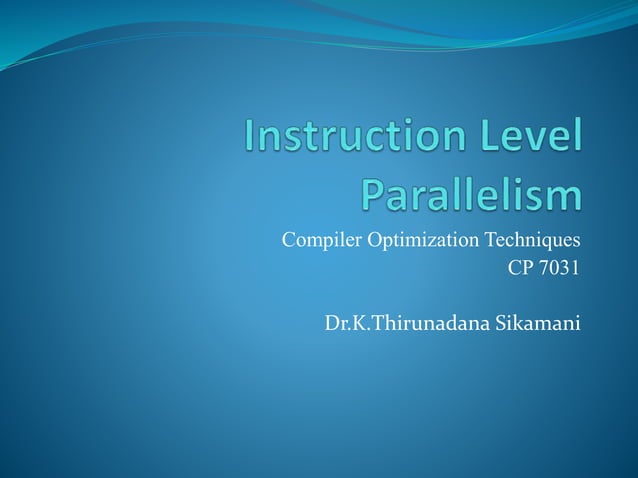 Instruction Level Parallelism

Compiler Optimization Techniques
CP 7031

Dr.K.Thirunadana Sikamani